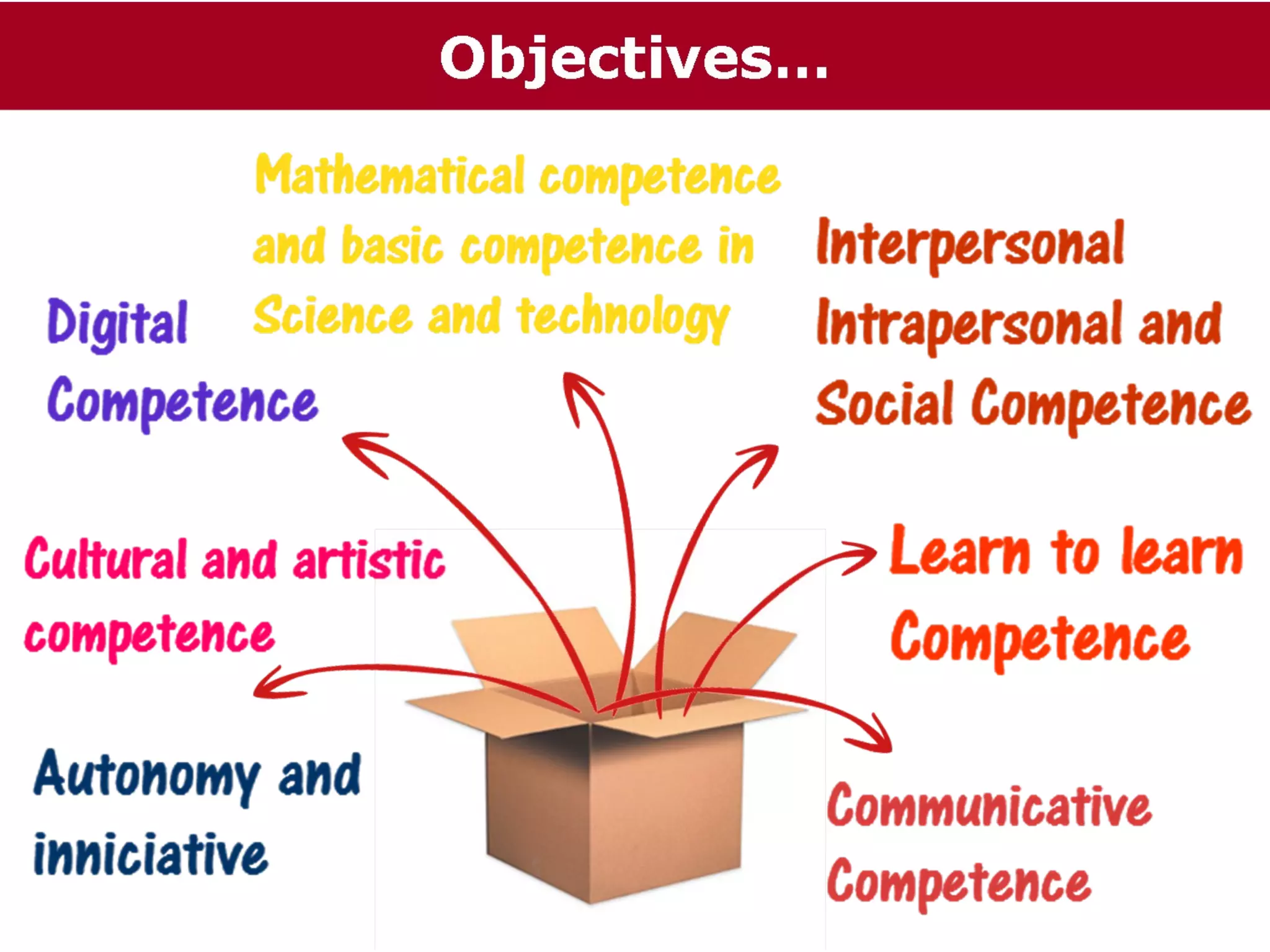 Objectives...

Mathematical competence and basic competence in Science and technology

Digital Competence

Interpersonal Intrapersonal and Social Competence

Cultural and artistic competence

Learn to learn Competence

Autonomy and inniciative

Communicative Competence